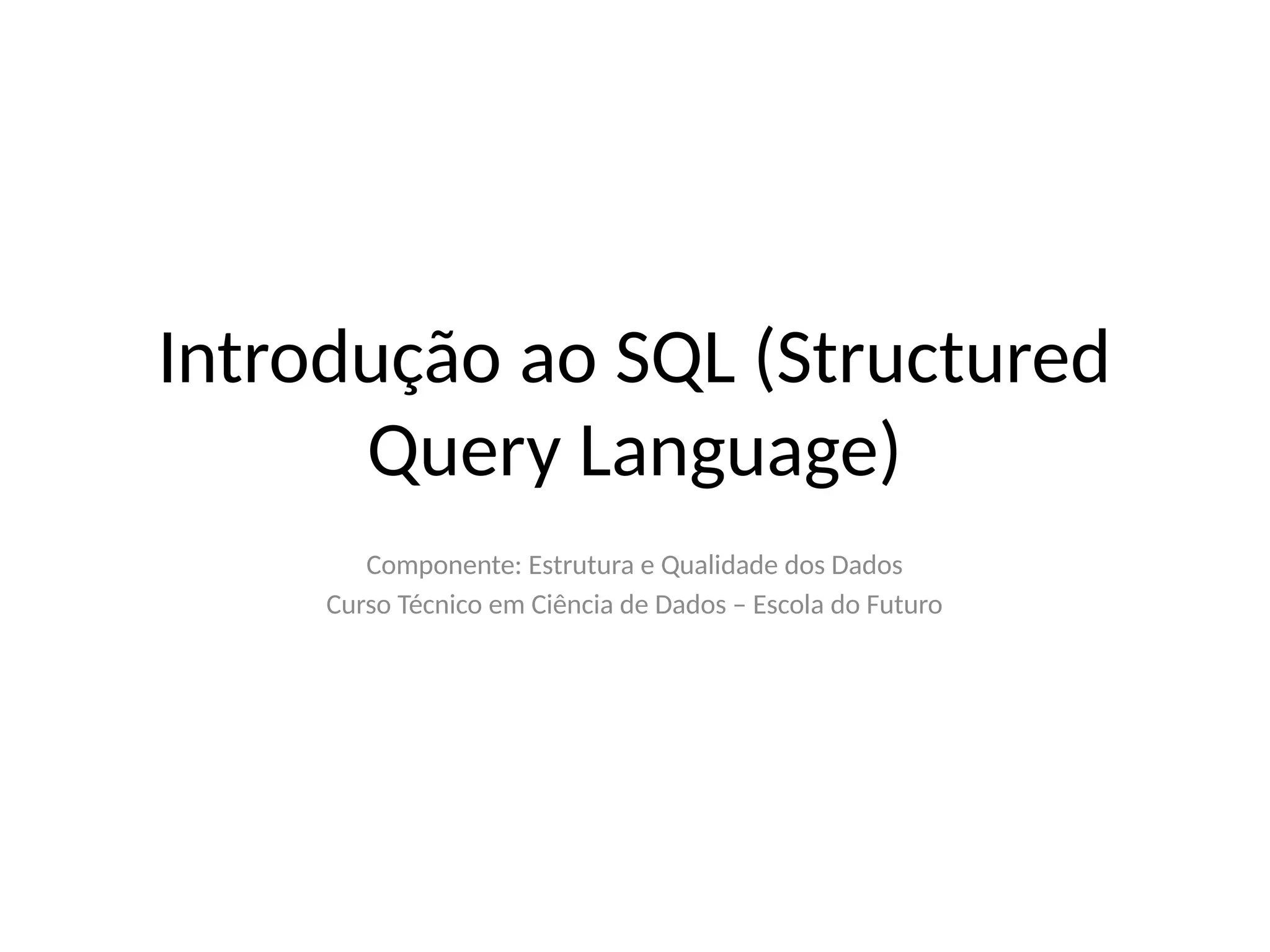 Introdução ao SQL (Structured Query Language)

Componente: Estrutura e Qualidade dos Dados
Curso Técnico em Ciência de Dados – Escola do Futuro